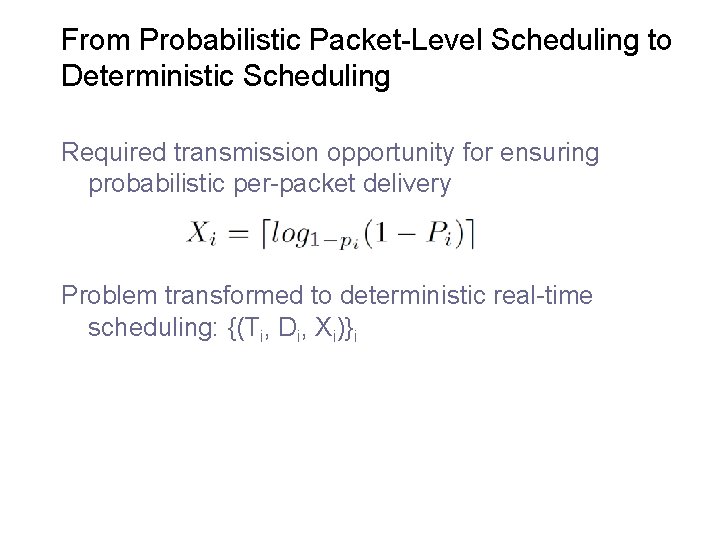 From Probabilistic Packet-Level Scheduling to Deterministic Scheduling

Required transmission opportunity for ensuring probabilistic per-packet delivery

$X_i = \lceil log_{1-p_i}(1 - P_i) \rceil$

Problem transformed to deterministic real-time scheduling: $\{(T_i, D_i, X_i)\}_i$